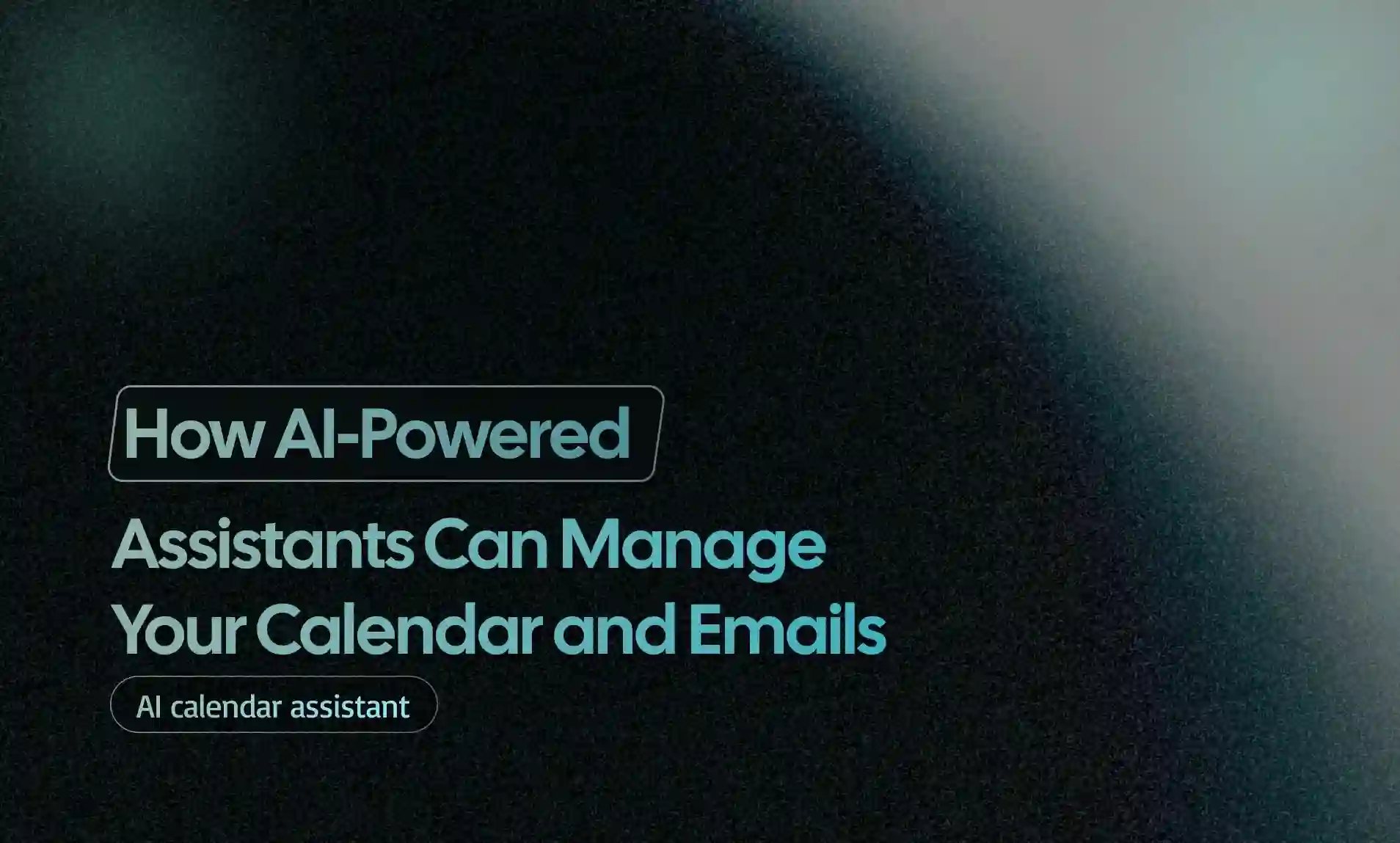 How AI-Powered
Assistants Can Manage
Your Calendar and Emails

AI calendar assistant